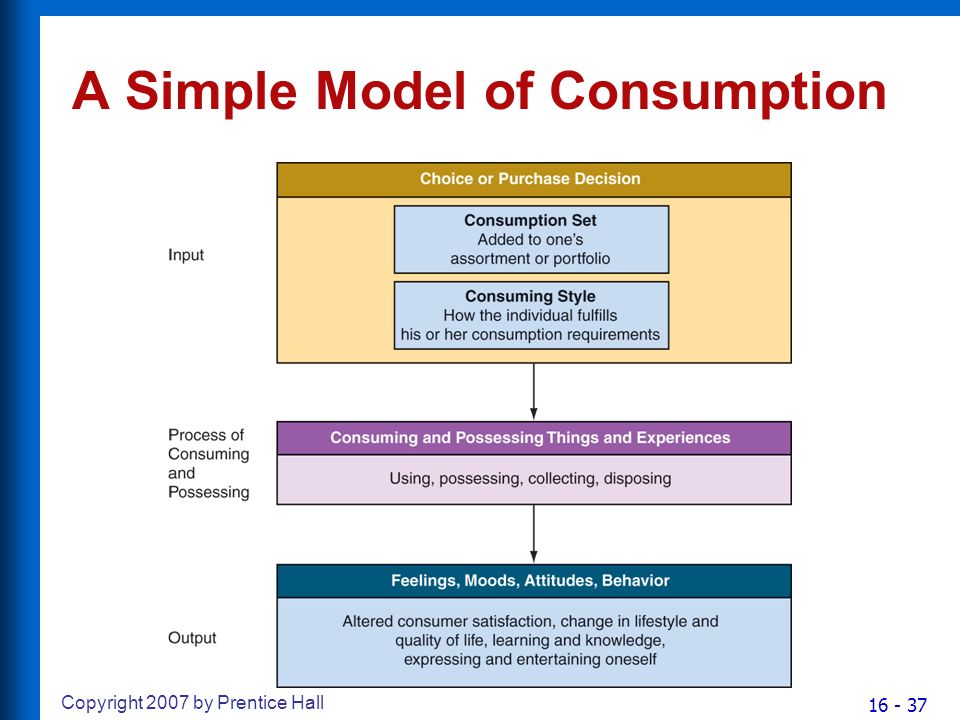 A Simple Model of Consumption

Input

Choice or Purchase Decision

Consumption Set
Added to one's assortment or portfolio

Consuming Style
How the individual fulfills his or her consumption requirements

Process of Consuming and Possessing

Consuming and Possessing Things and Experiences

Using, possessing, collecting, disposing

Output

Feelings, Moods, Attitudes, Behavior

Altered consumer satisfaction, change in lifestyle and quality of life, learning and knowledge, expressing and entertaining oneself

Copyright 2007 by Prentice Hall

16 - 37